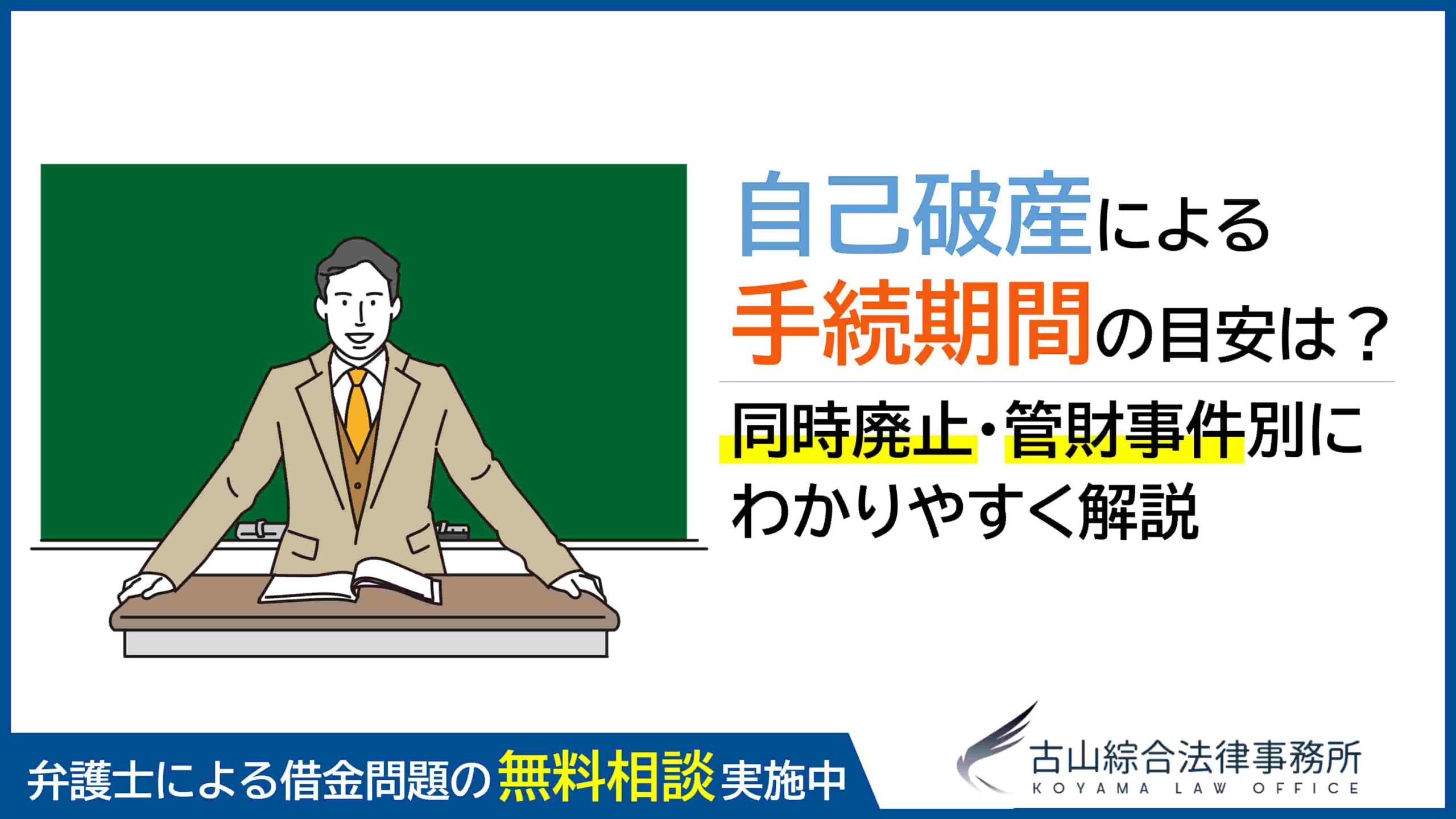 自己破産による
手続期間の目安は？

同時廃止・管財事件別に
わかりやすく解説

弁護士による借金問題の無料相談実施中

古山綜合法律事務所
KOYAMA LAW OFFICE